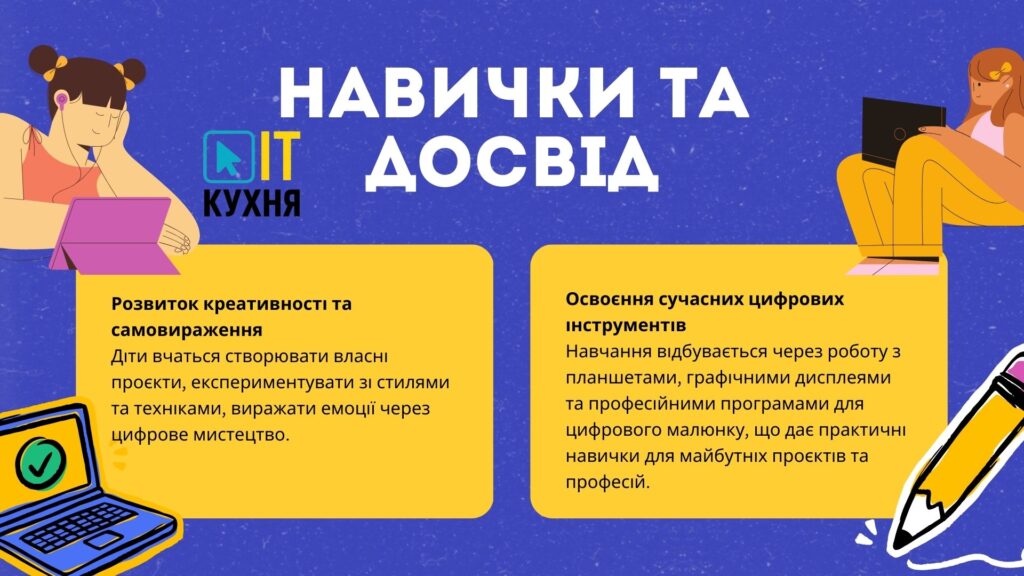 НАВИЧКИ ТА ДОСВІД

IT
КУХНЯ

Розвиток креативності та самовираження
Діти вчаться створювати власні проєкти, експериментувати зі стилями та техніками, виражати емоції через цифрове мистецтво.

Освоєння сучасних цифрових інструментів
Навчання відбувається через роботу з планшетами, графічними дисплеями та професійними програмами для цифрового малюнку, що дає практичні навички для майбутніх проєктів та професій.